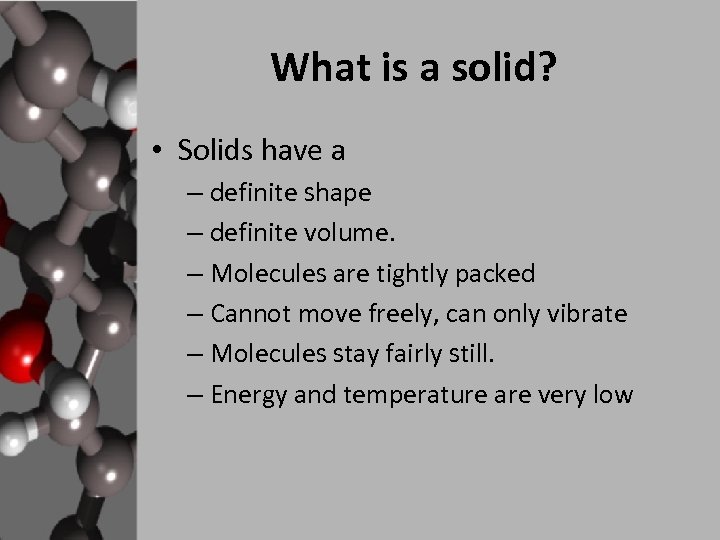 What is a solid?

• Solids have a
– definite shape
– definite volume.
– Molecules are tightly packed
– Cannot move freely, can only vibrate
– Molecules stay fairly still.
– Energy and temperature are very low